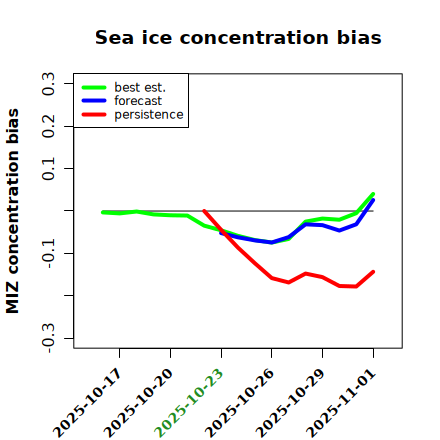 Sea ice concentration bias

best est.
forecast
persistence

MIZ concentration bias

0.3
0.2
0.1
-0.1
-0.3

2025-10-17
2025-10-20
2025-10-23
2025-10-26
2025-10-29
2025-11-01